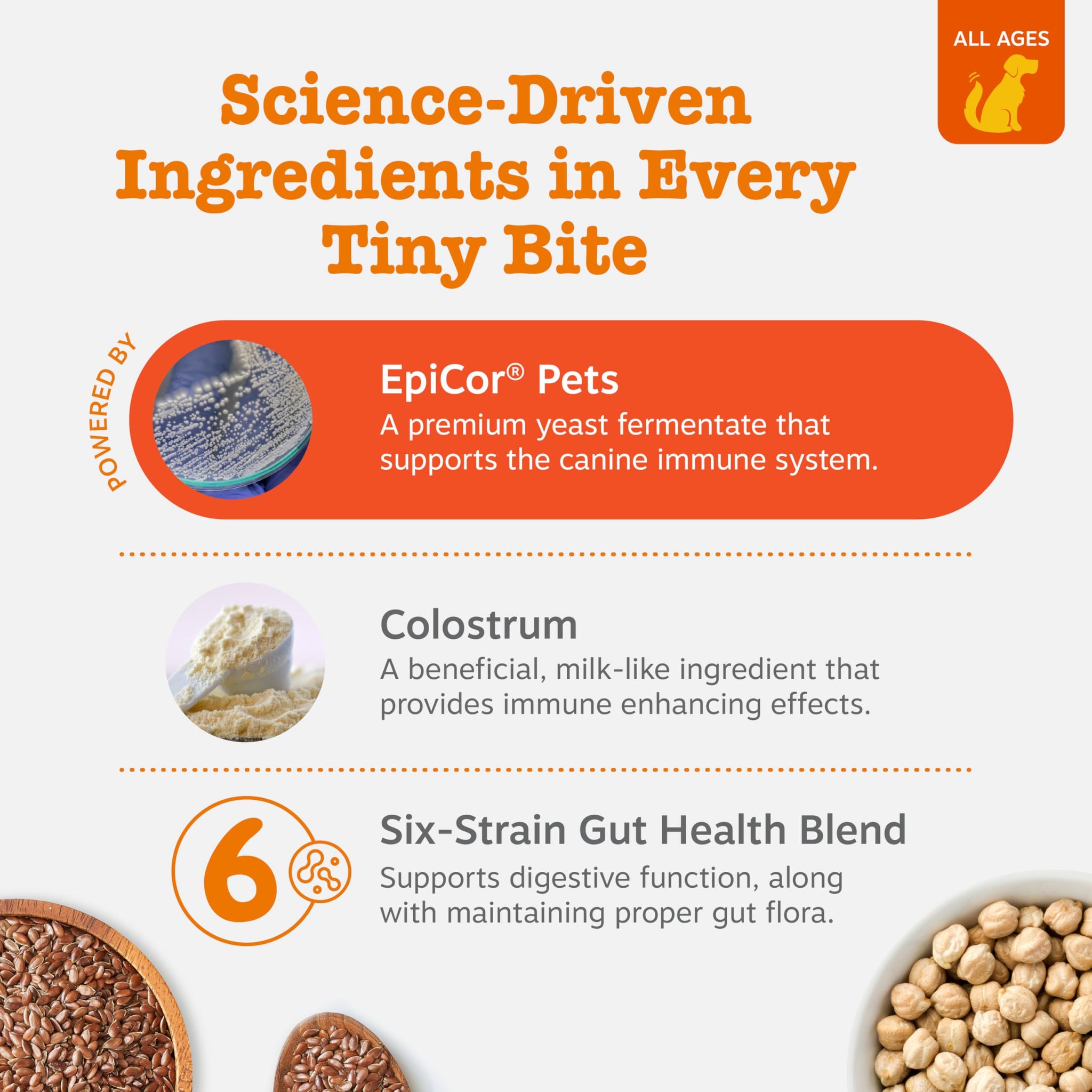 ALL AGES

Science-Driven Ingredients in Every Tiny Bite

POWERED BY

EpiCor® Pets
A premium yeast fermentate that supports the canine immune system.

Colostrum
A beneficial, milk-like ingredient that provides immune enhancing effects.

6

Six-Strain Gut Health Blend
Supports digestive function, along with maintaining proper gut flora.